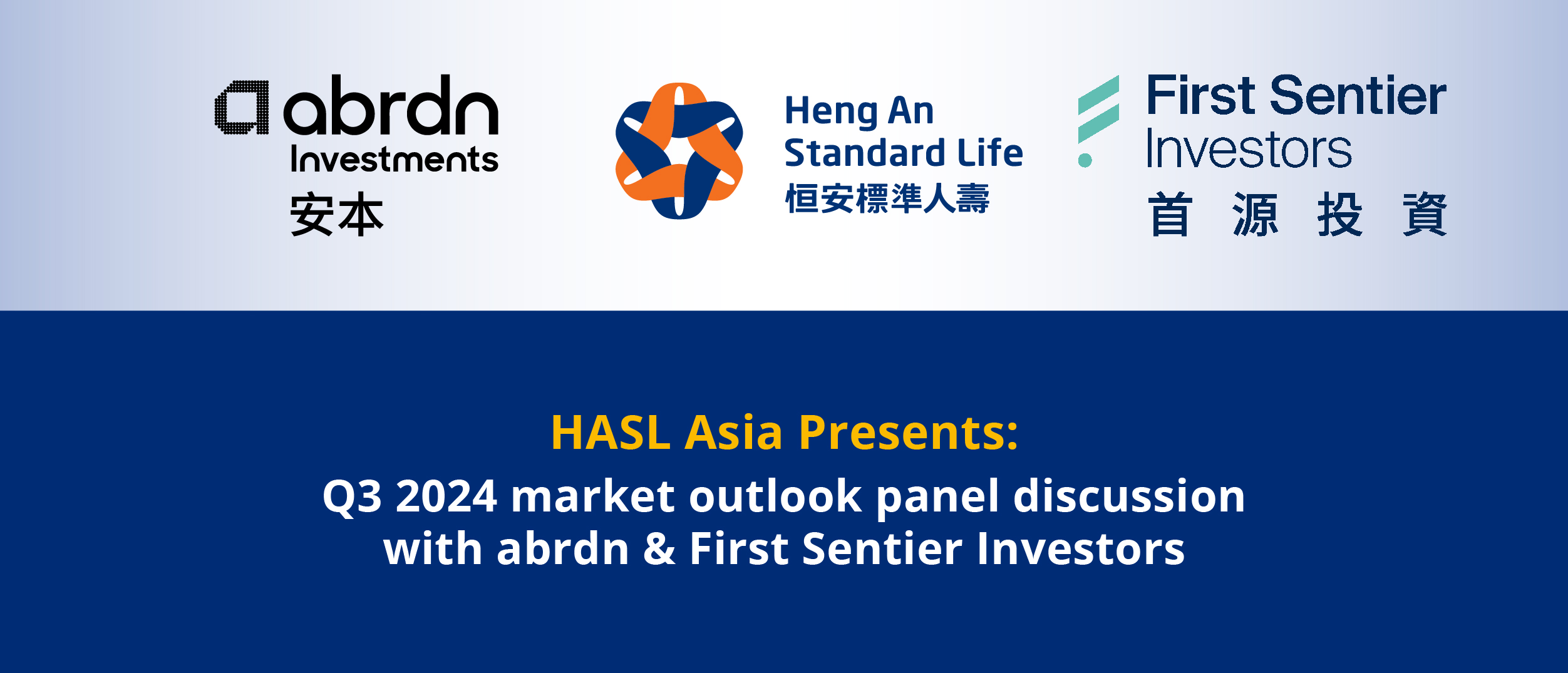 abrdn
Investments
安本

Heng An
Standard Life
恒安標準人壽

First Sentier
Investors
首 源 投 資

HASL Asia Presents:

Q3 2024 market outlook panel discussion with abrdn & First Sentier Investors